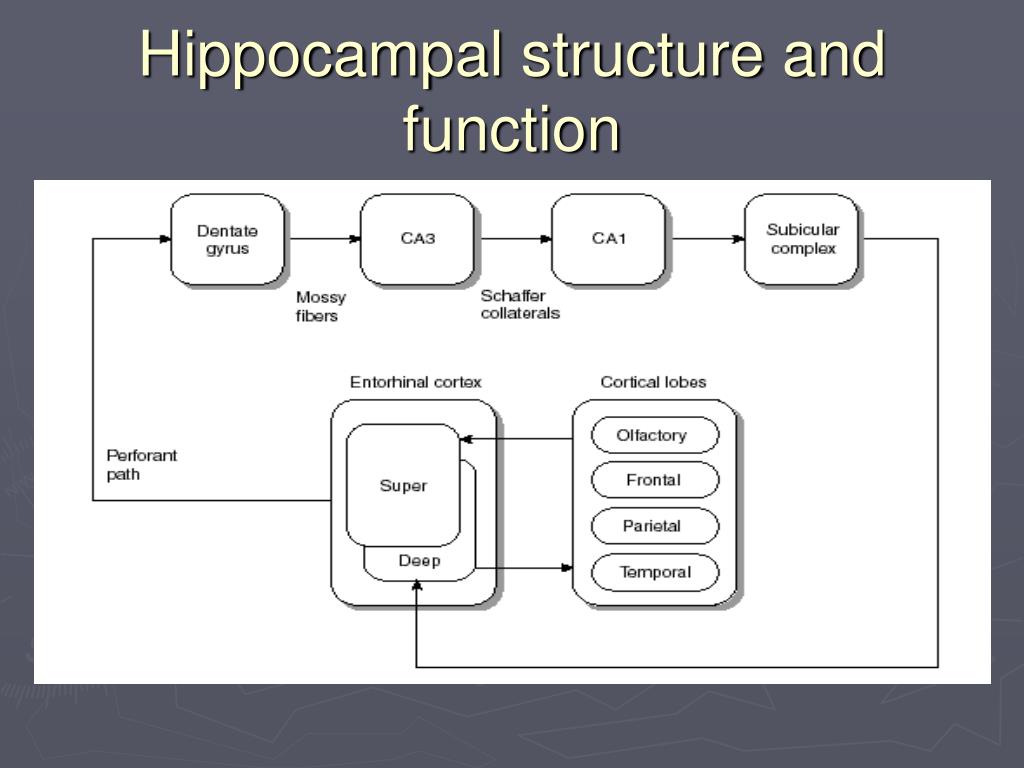 Hippocampal structure and function

Dentate gyrus

CA3

CA1

Subicular complex

Mossy fibers

Schaffer collaterals

Entorhinal cortex

Cortical lobes

Perforant path

Super

Deep

Olfactory

Frontal

Parietal

Temporal